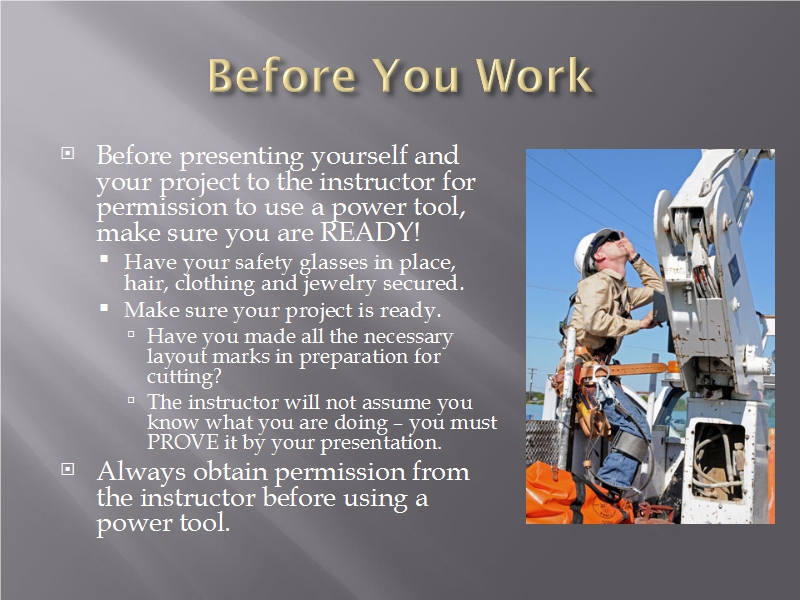 Before You Work

Before presenting yourself and your project to the instructor for permission to use a power tool, make sure you are READY!

Have your safety glasses in place, hair, clothing and jewelry secured.

Make sure your project is ready.

Have you made all the necessary layout marks in preparation for cutting?

The instructor will not assume you know what you are doing – you must PROVE it by your presentation.

Always obtain permission from the instructor before using a power tool.